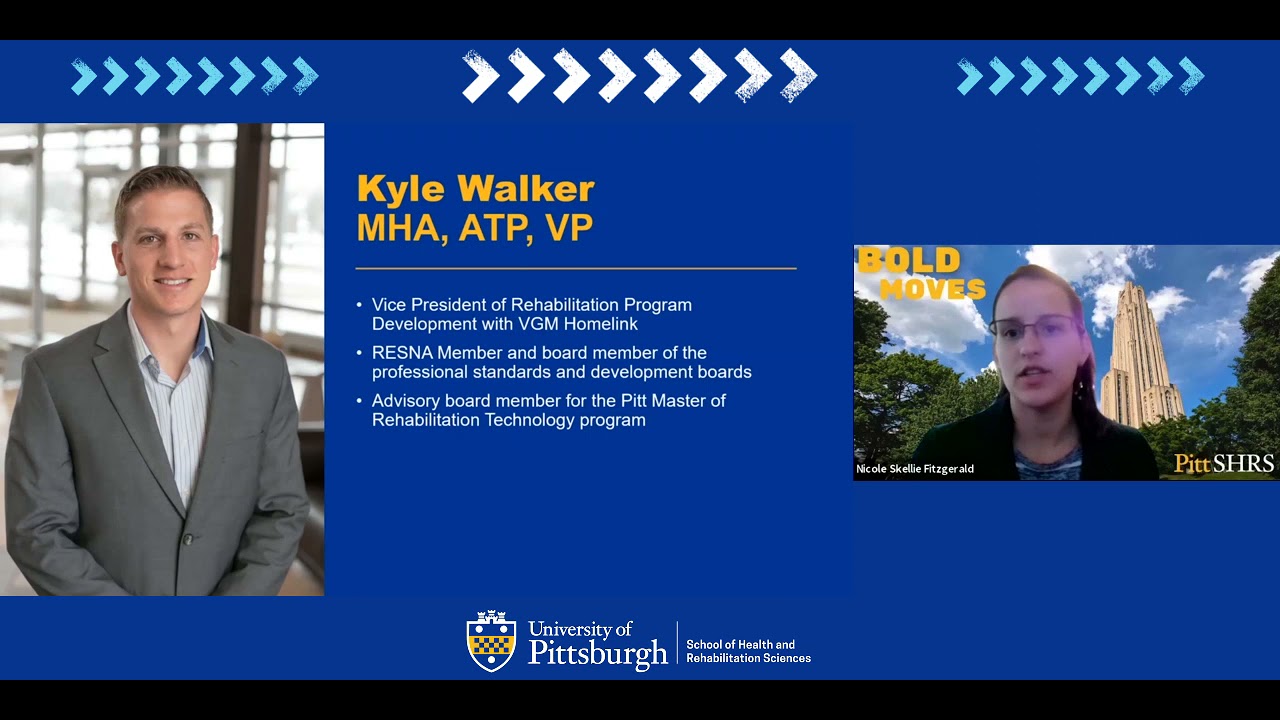 Kyle Walker
MHA, ATP, VP

• Vice President of Rehabilitation Program Development with VGM Homelink
• RESNA Member and board member of the professional standards and development boards
• Advisory board member for the Pitt Master of Rehabilitation Technology program

BOLD MOVES

Nicole Skellie Fitzgerald

Pitt SHRS

University of Pittsburgh

School of Health and Rehabilitation Sciences